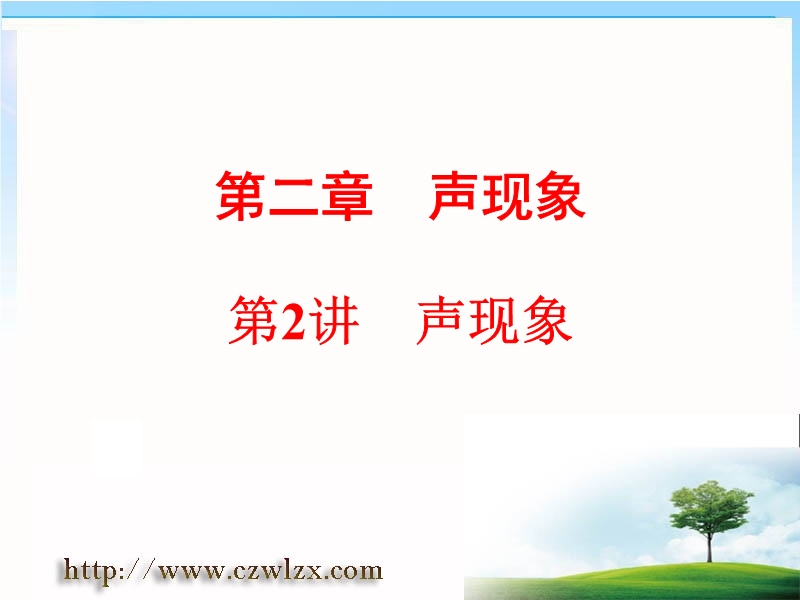 第二章　声现象

第2讲　声现象

http://www.czwlzx.com